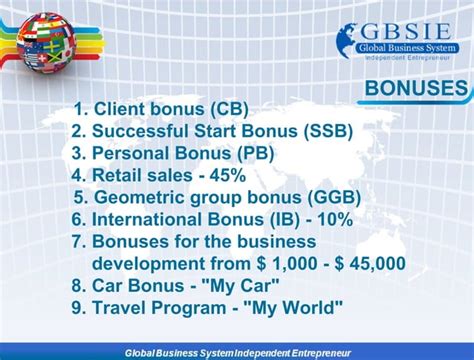 GBSIE
Global Business System
Independent Entrepreneur

BONUSES

1. Client bonus (CB)
2. Successful Start Bonus (SSB)
3. Personal Bonus (PB)
4. Retail sales - 45%
5. Geometric group bonus (GGB)
6. International Bonus (IB) - 10%
7. Bonuses for the business development from $ 1,000 - $ 45,000
8. Car Bonus - "My Car"
9. Travel Program - "My World"

Global Business System Independent Entrepreneur